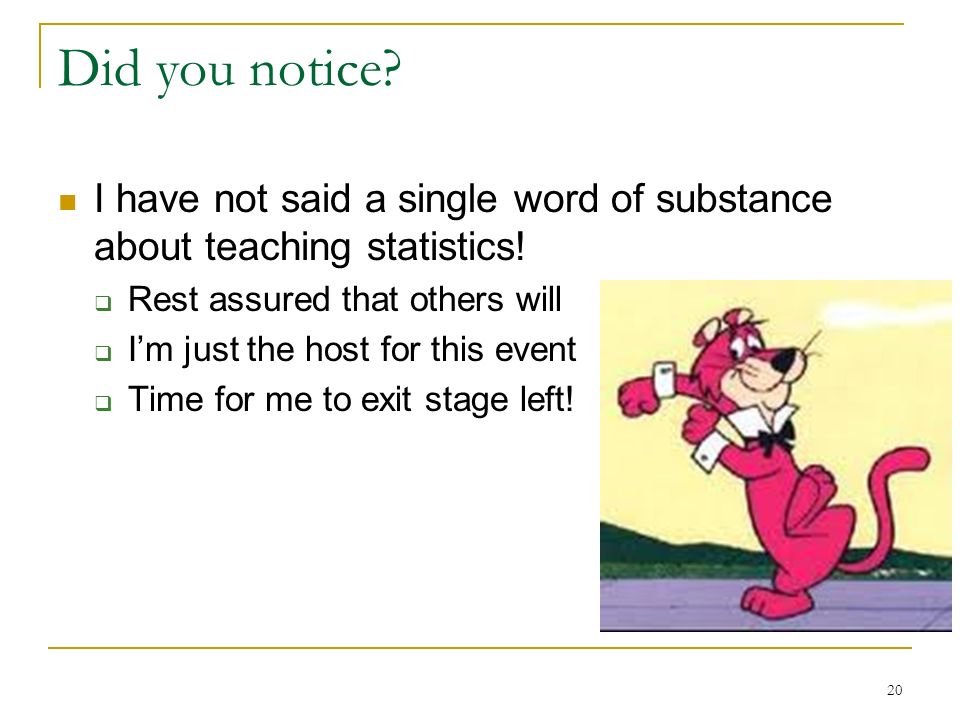 Did you notice?

I have not said a single word of substance about teaching statistics!

Rest assured that others will

I'm just the host for this event

Time for me to exit stage left!

20